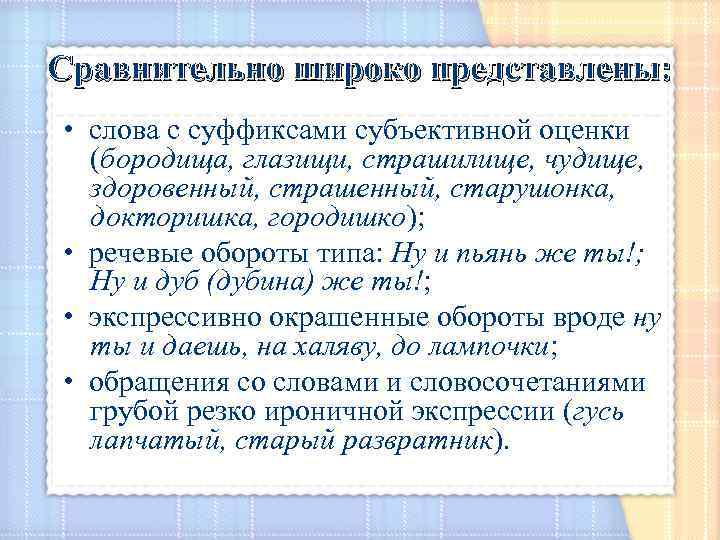 Сравнительно широко представлены:

• слова с суффиксами субъективной оценки (бородища, глазищи, страшилище, чудище, здоровенный, страшенный, старушонка, докторишка, городишко);

• речевые обороты типа: Ну и пьянь же ты!; Ну и дуб (дубина) же ты!;

• экспрессивно окрашенные обороты вроде ну ты и даешь, на халяву, до лампочки;

• обращения со словами и словосочетаниями грубой резко ироничной экспрессии (гусь лапчатый, старый развратник).